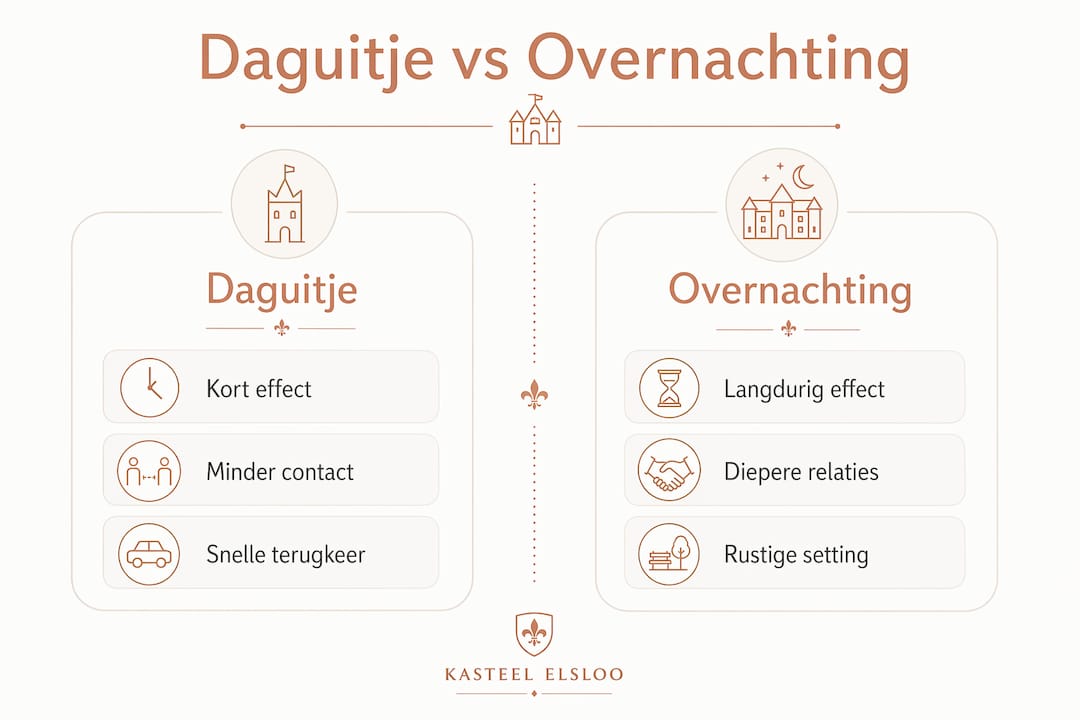 Daguitje vs Overnachting

Daguitje

Kort effect

Minder contact

Snelle terugkeer

Overnachting

Langdurig effect

Diepere relaties

Rustige setting

KASTEEL ELSLOO